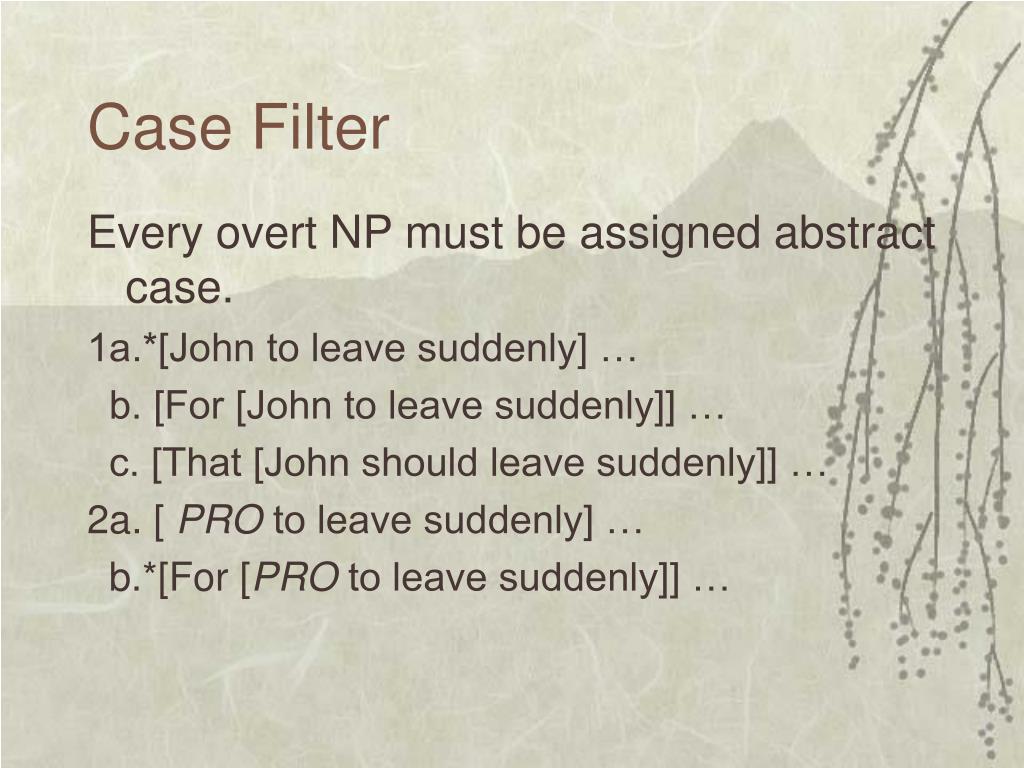 Case Filter

Every overt NP must be assigned abstract case.

1a.*[John to leave suddenly] …
b. [For [John to leave suddenly]] …
c. [That [John should leave suddenly]] …
2a. [ PRO to leave suddenly] …
b.*[For [PRO to leave suddenly]] …